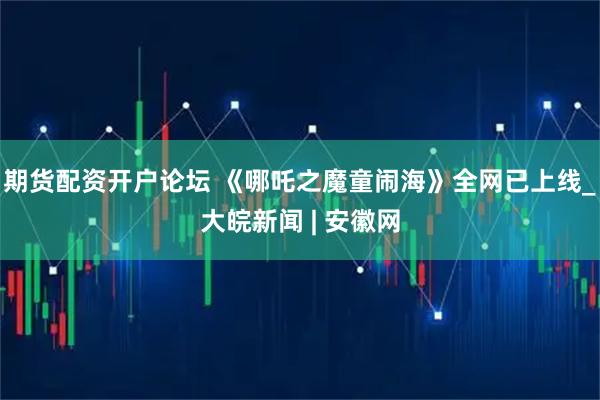 期货配资开户论坛 《哪吒之魔童闹海》全网已上线_大皖新闻 | 安徽网